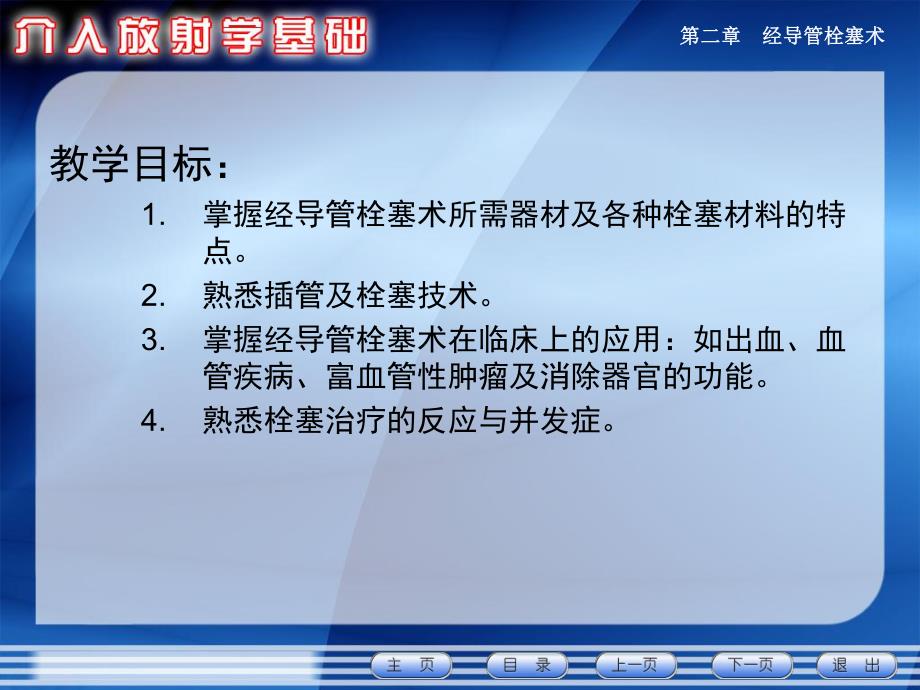 介入放射学基础

第二章　经导管栓塞术

教学目标：

1. 掌握经导管栓塞术所需器材及各种栓塞材料的特点。
2. 熟悉插管及栓塞技术。
3. 掌握经导管栓塞术在临床上的应用：如出血、血管疾病、富血管性肿瘤及消除器官的功能。
4. 熟悉栓塞治疗的反应与并发症。

主　页　目　录　上一页　下一页　退　出